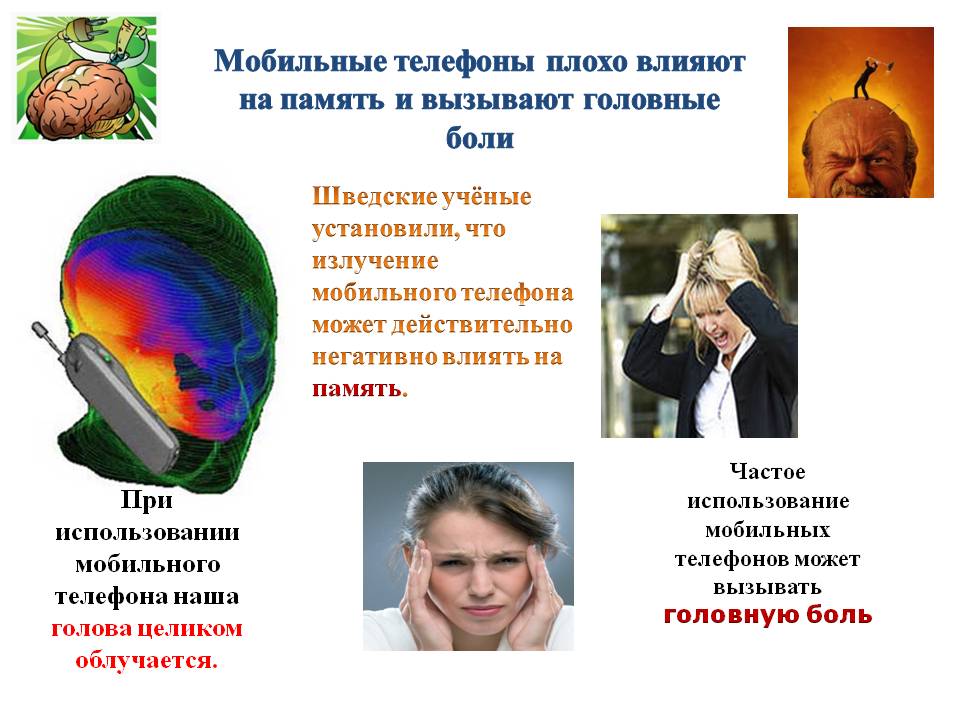 Мобильные телефоны плохо влияют на память и вызывают головные боли

Шведские учёные установили, что излучение мобильного телефона может действительно негативно влиять на память.

При использовании мобильного телефона наша голова целиком облучается.

Частое использование мобильных телефонов может вызывать головную боль